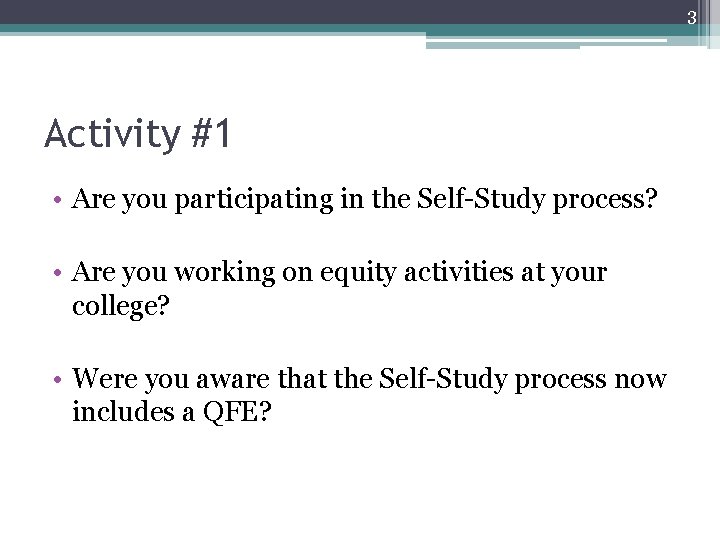 3

Activity #1

• Are you participating in the Self-Study process?

• Are you working on equity activities at your college?

• Were you aware that the Self-Study process now includes a QFE?